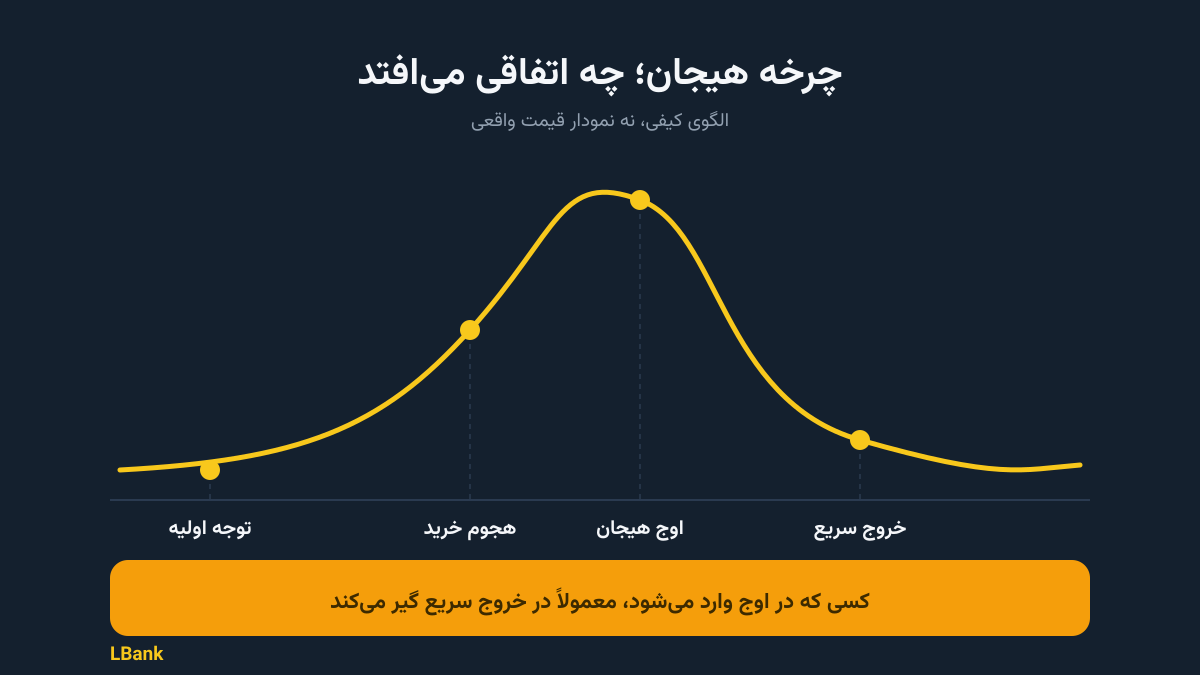 چرخه هیجان؛ چه اتفاقی می‌افتد

الگوی کیفی، نه نمودار قیمت واقعی

توجه اولیه

هجوم خرید

اوج هیجان

خروج سریع

کسی که در اوج وارد می‌شود، معمولاً در خروج سریع گیر می‌کند

LBank